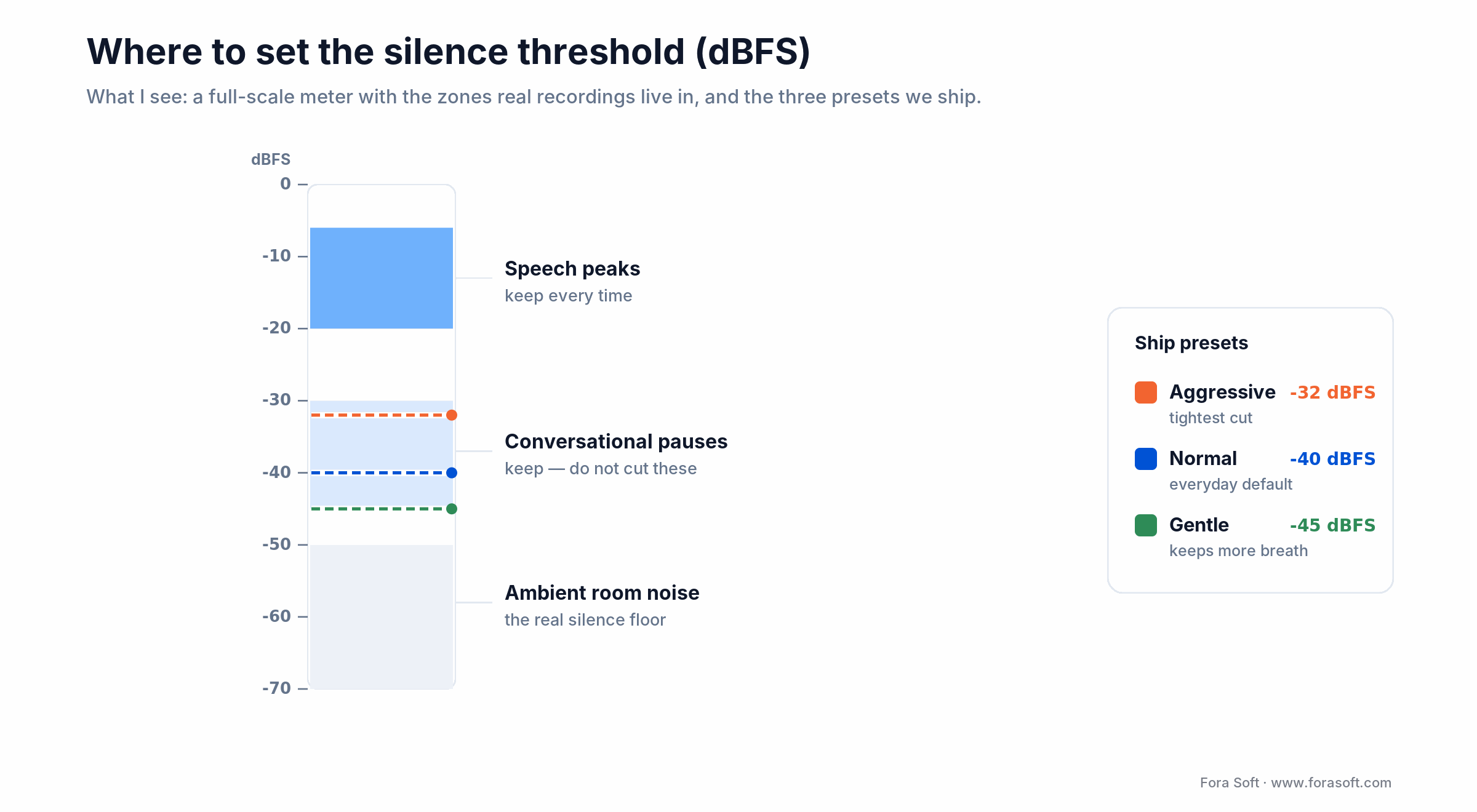 Where to set the silence threshold (dBFS)

What I see: a full-scale meter with the zones real recordings live in, and the three presets we ship.

dBFS
0
-10
-20
-30
-40
-50
-60
-70

Speech peaks
keep every time

Conversational pauses
keep — do not cut these

Ambient room noise
the real silence floor

Ship presets

Aggressive -32 dBFS
tightest cut

Normal -40 dBFS
everyday default

Gentle -45 dBFS
keeps more breath

Fora Soft · www.forasoft.com